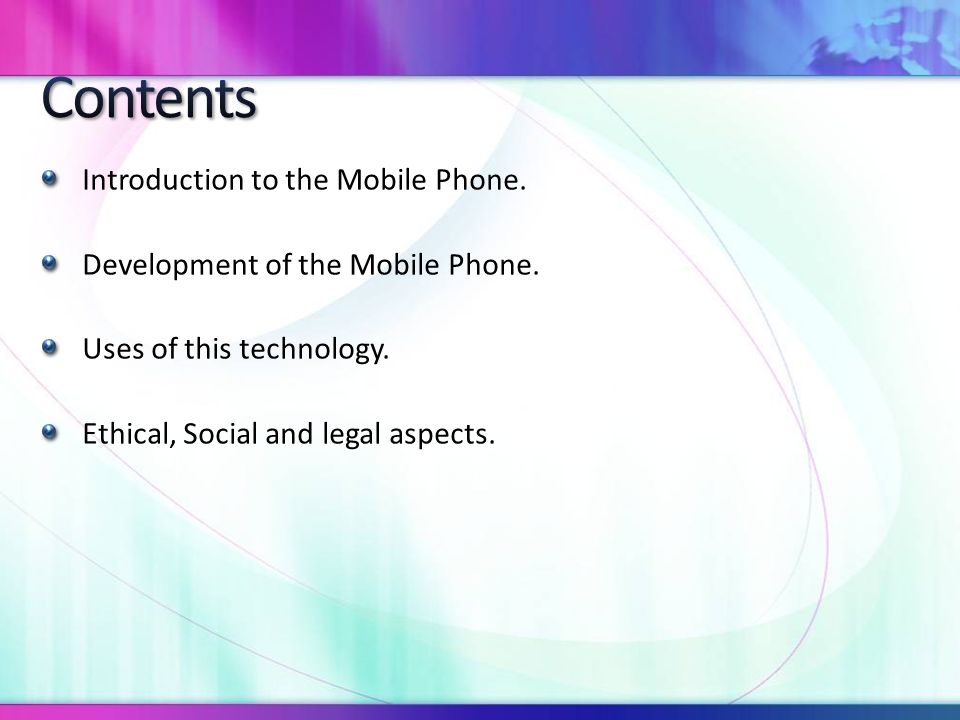 Contents

Introduction to the Mobile Phone.

Development of the Mobile Phone.

Uses of this technology.

Ethical, Social and legal aspects.